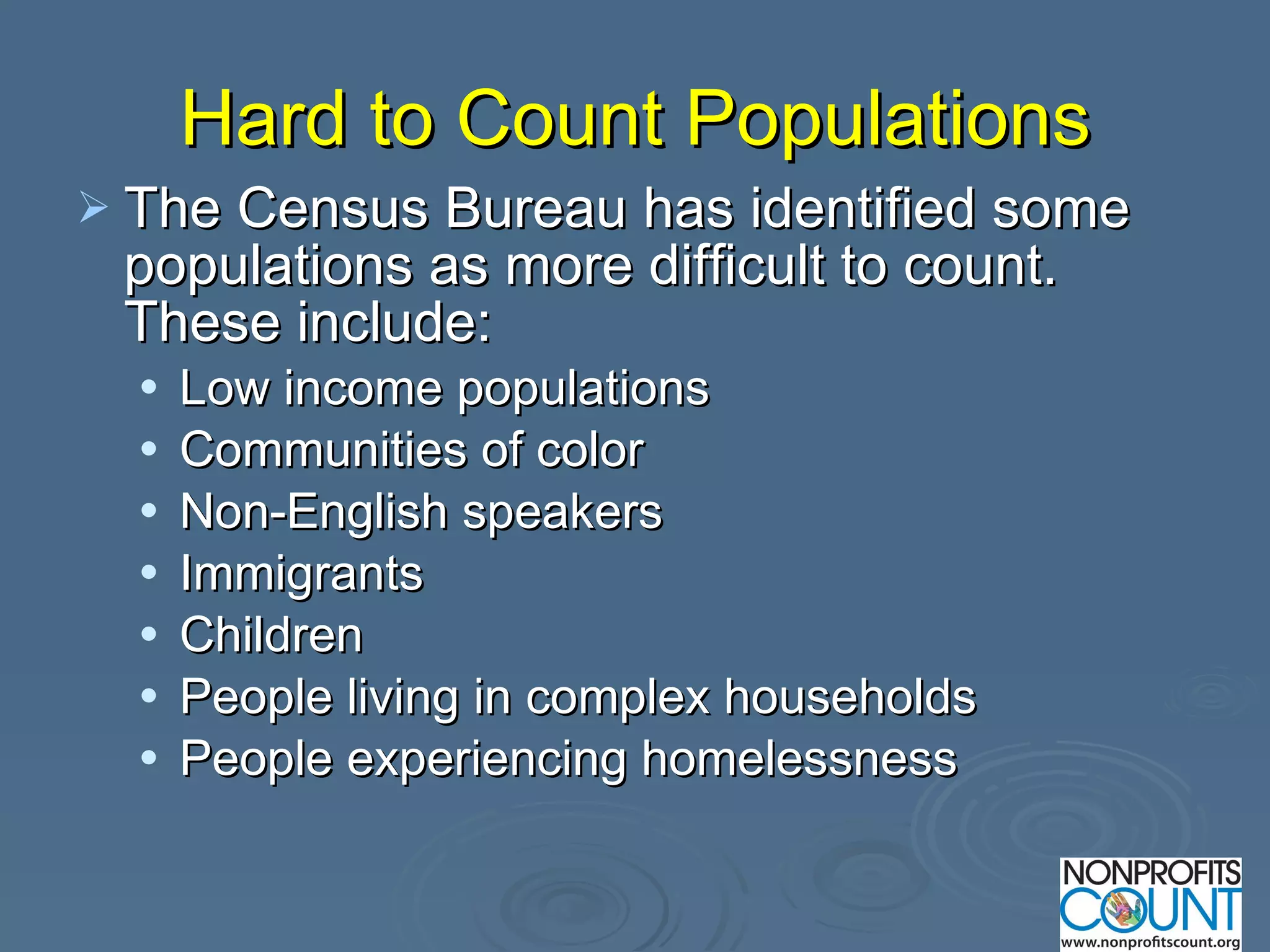 Hard to Count Populations

➢ The Census Bureau has identified some populations as more difficult to count. These include:

• Low income populations
• Communities of color
• Non-English speakers
• Immigrants
• Children
• People living in complex households
• People experiencing homelessness

NONPROFITS COUNT
www.nonprofitscount.org